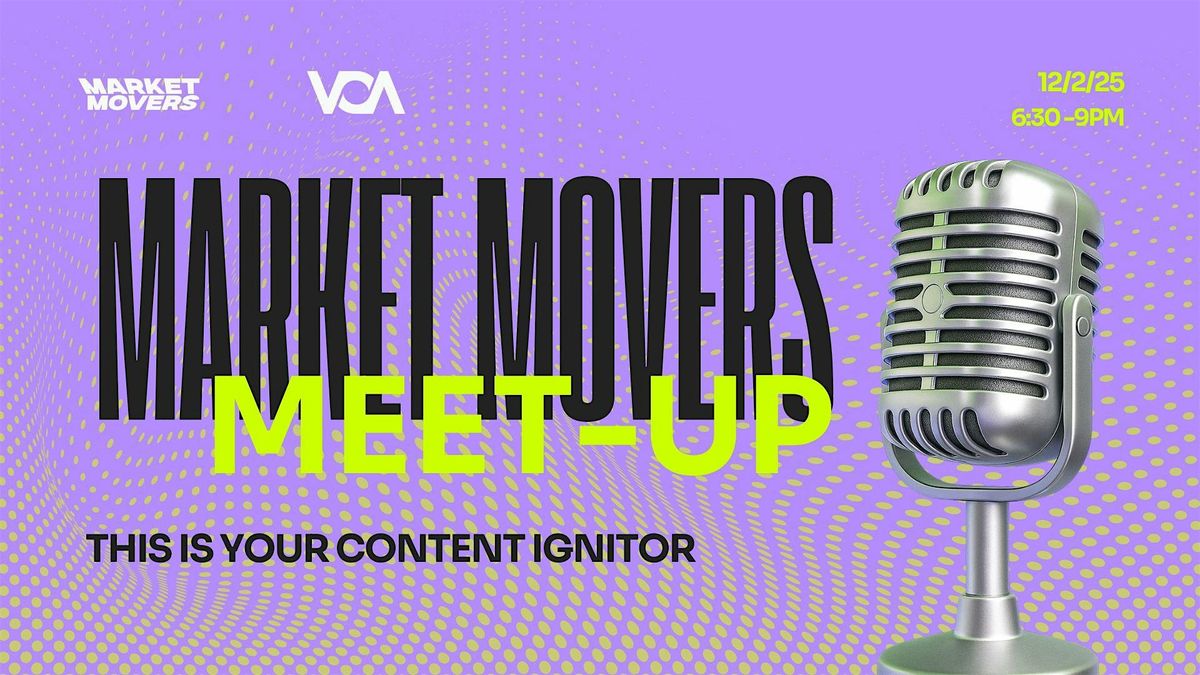 MARKET MOVERS

VOA

12/2/25
6:30 -9PM

MARKET MOVERS
MEET-UP

THIS IS YOUR CONTENT IGNITOR